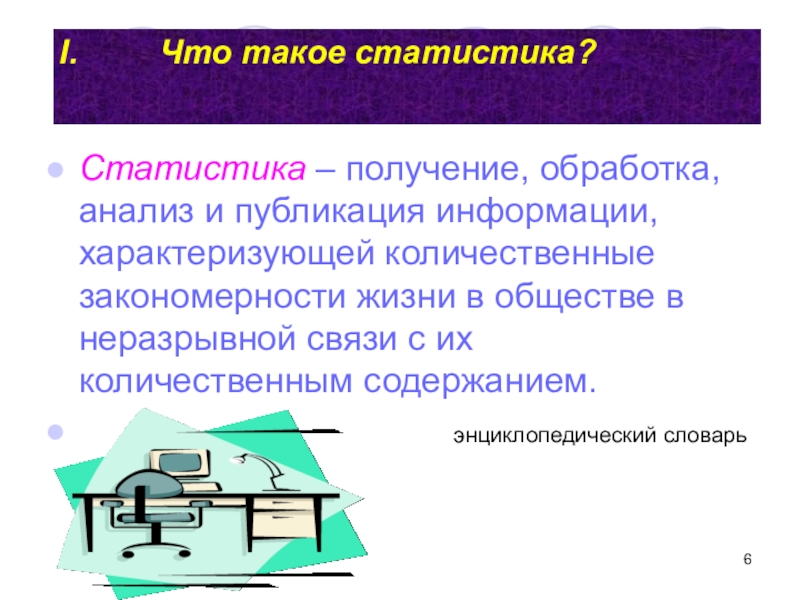 I. Что такое статистика?

Статистика – получение, обработка, анализ и публикация информации, характеризующей количественные закономерности жизни в обществе в неразрывной связи с их количественным содержанием.

энциклопедический словарь

6